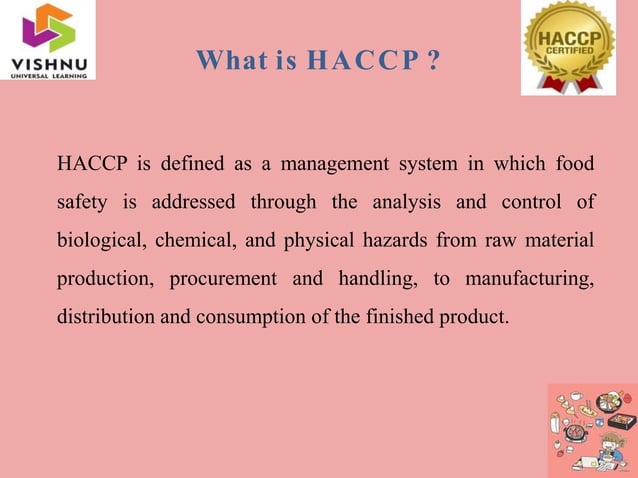 VISHNU
UNIVERSAL LEARNING

What is HACCP ?

HACCP
CERTIFIED

HACCP is defined as a management system in which food safety is addressed through the analysis and control of biological, chemical, and physical hazards from raw material production, procurement and handling, to manufacturing, distribution and consumption of the finished product.